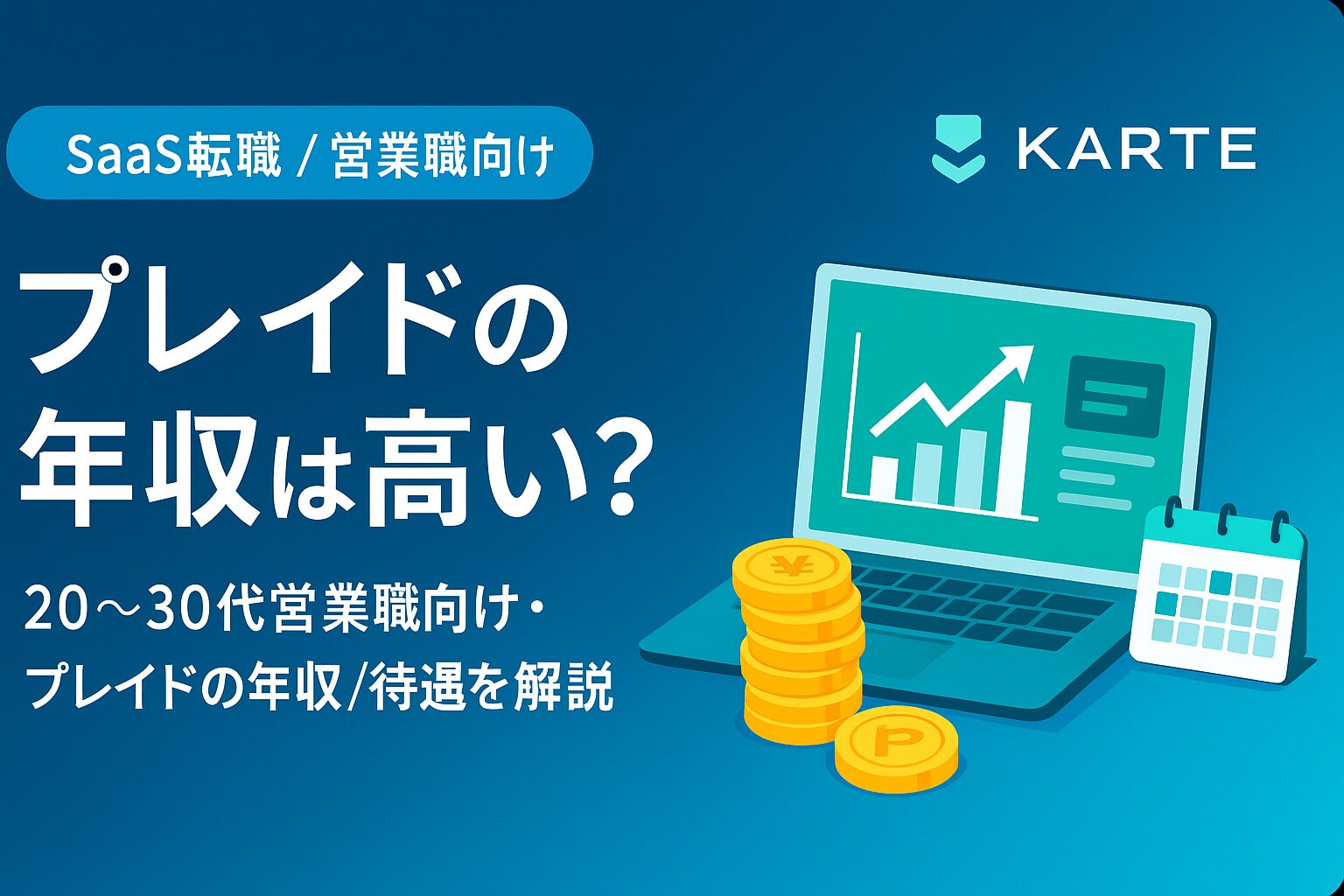 SaaS転職 / 営業職向け

KARTE

プレイドの年収は高い?

20〜30代営業職向け・プレイドの年収/待遇を解説

¥

P